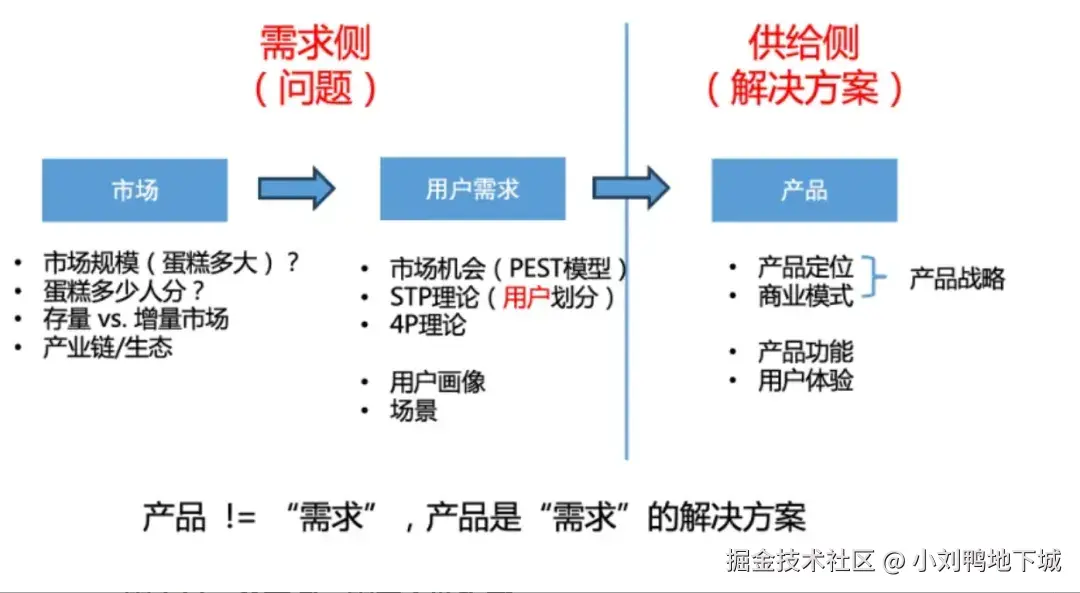 需求侧
（问题）

供给侧
（解决方案）

市场

用户需求

产品

• 市场规模（蛋糕多大）？
• 蛋糕多少人分？
• 存量 vs. 增量市场
• 产业链/生态

• 市场机会（PEST模型）
• STP理论（用户划分）
• 4P理论

• 用户画像
• 场景

• 产品定位
• 商业模式

产品战略

• 产品功能
• 用户体验

产品 != “需求”，产品是“需求”的解决方案

掘金技术社区 @ 小刘鸭地下城